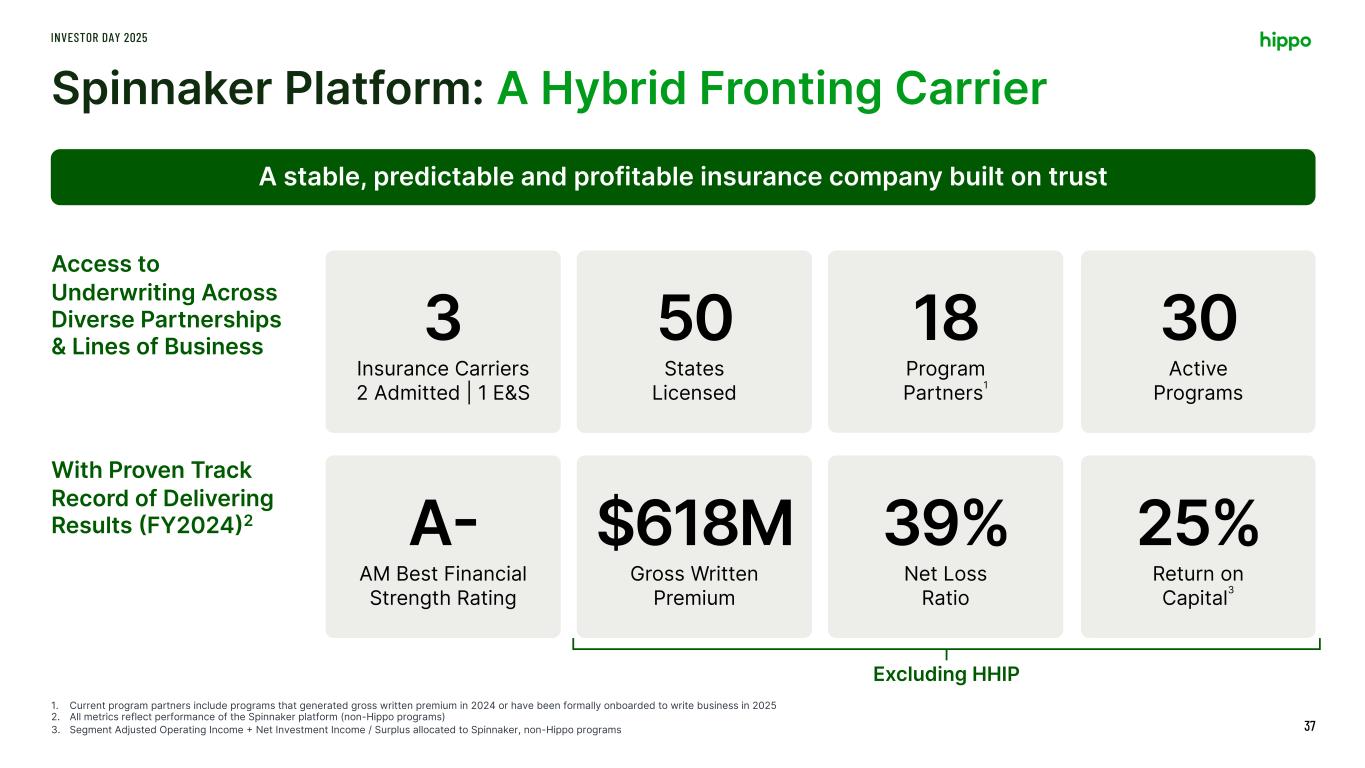 INVESTOR DAY 2025

hippo

Spinnaker Platform: A Hybrid Fronting Carrier

A stable, predictable and profitable insurance company built on trust

Access to Underwriting Across Diverse Partnerships & Lines of Business

3
Insurance Carriers
2 Admitted | 1 E&S

50
States Licensed

18
Program Partners$^1$

30
Active Programs

With Proven Track Record of Delivering Results (FY2024)$^2$

A-
AM Best Financial Strength Rating

$618M
Gross Written Premium

39%
Net Loss Ratio

25%
Return on Capital$^3$

Excluding HHIP

1. Current program partners include programs that generated gross written premium in 2024 or have been formally onboarded to write business in 2025
2. All metrics reflect performance of the Spinnaker platform (non-Hippo programs)
3. Segment Adjusted Operating Income + Net Investment Income / Surplus allocated to Spinnaker, non-Hippo programs

37